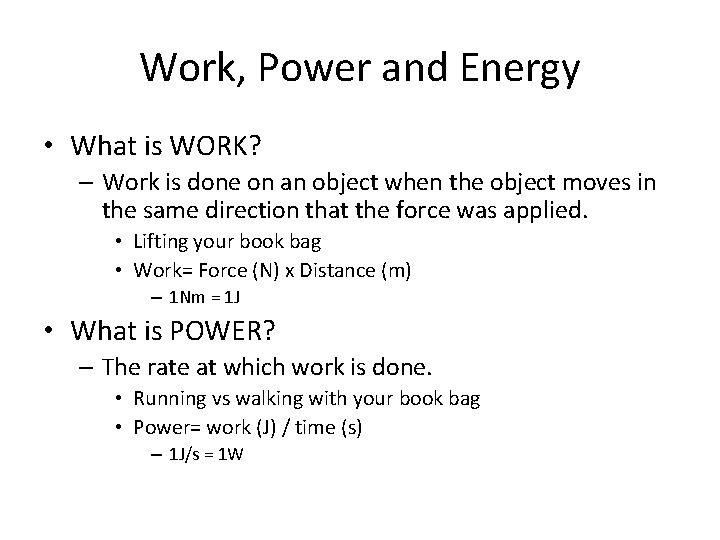 Work, Power and Energy

• What is WORK?
  – Work is done on an object when the object moves in the same direction that the force was applied.
    • Lifting your book bag
    • Work= Force (N) x Distance (m)
      – 1Nm = 1J

• What is POWER?
  – The rate at which work is done.
    • Running vs walking with your book bag
    • Power= work (J) / time (s)
      – 1J/s = 1W